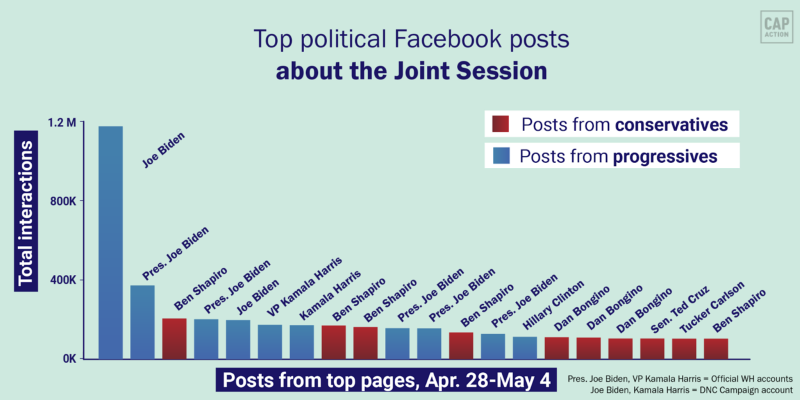 CAP ACTION

Top political Facebook posts
about the Joint Session

Posts from conservatives
Posts from progressives

Total interactions

1.2 M
800K
400K
0K

Joe Biden
Pres. Joe Biden
Ben Shapiro
Pres. Joe Biden
Joe Biden
VP Kamala Harris
Kamala Harris
Ben Shapiro
Ben Shapiro
Pres. Joe Biden
Pres. Joe Biden
Ben Shapiro
Pres. Joe Biden
Hillary Clinton
Dan Bongino
Dan Bongino
Dan Bongino
Sen. Ted Cruz
Tucker Carlson
Ben Shapiro

Posts from top pages, Apr. 28-May 4

Pres. Joe Biden, VP Kamala Harris = Official WH accounts
Joe Biden, Kamala Harris = DNC Campaign account